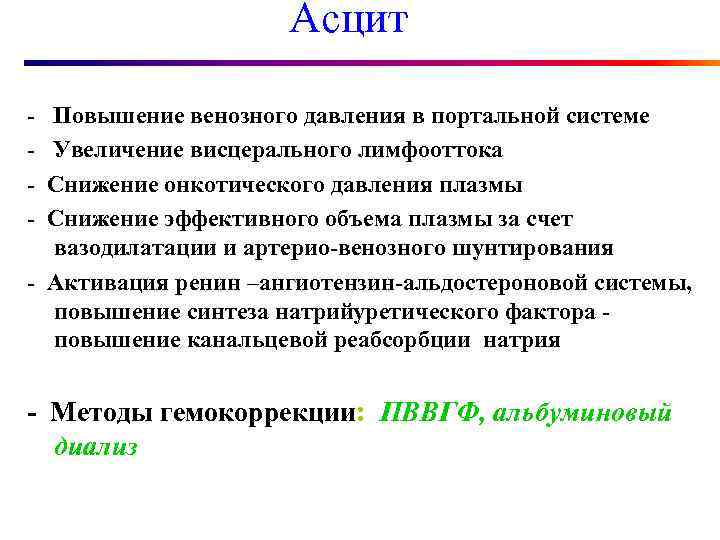 Асцит

- Повышение венозного давления в портальной системе
- Увеличение висцерального лимфооттока
- Снижение онкотического давления плазмы
- Снижение эффективного объема плазмы за счет вазодилатации и артерио-венозного шунтирования
- Активация ренин –ангиотензин-альдостероновой системы, повышение синтеза натрийуретического фактора - повышение канальцевой реабсорбции натрия

- Методы гемокоррекции: ПВВГФ, альбуминовый диализ